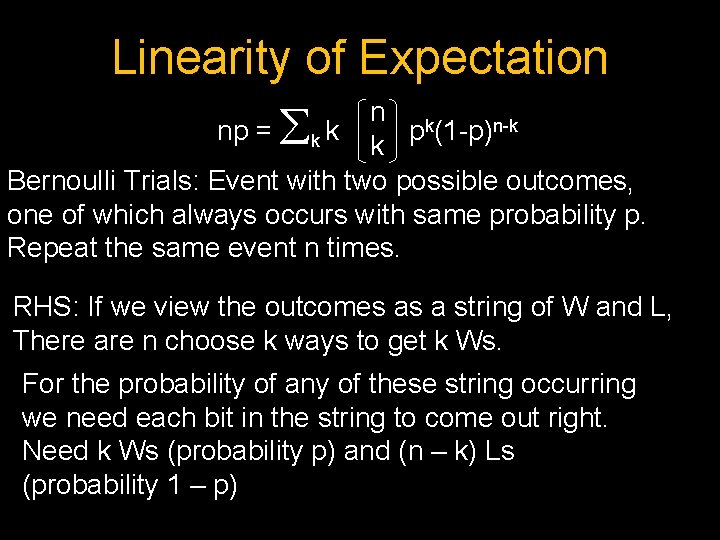 Linearity of Expectation

$np = \sum_k k \binom{n}{k} p^k(1-p)^{n-k}$

Bernoulli Trials: Event with two possible outcomes, one of which always occurs with same probability p. Repeat the same event n times.

RHS: If we view the outcomes as a string of W and L, There are n choose k ways to get k Ws.

For the probability of any of these string occurring we need each bit in the string to come out right. Need k Ws (probability p) and (n – k) Ls (probability 1 – p)